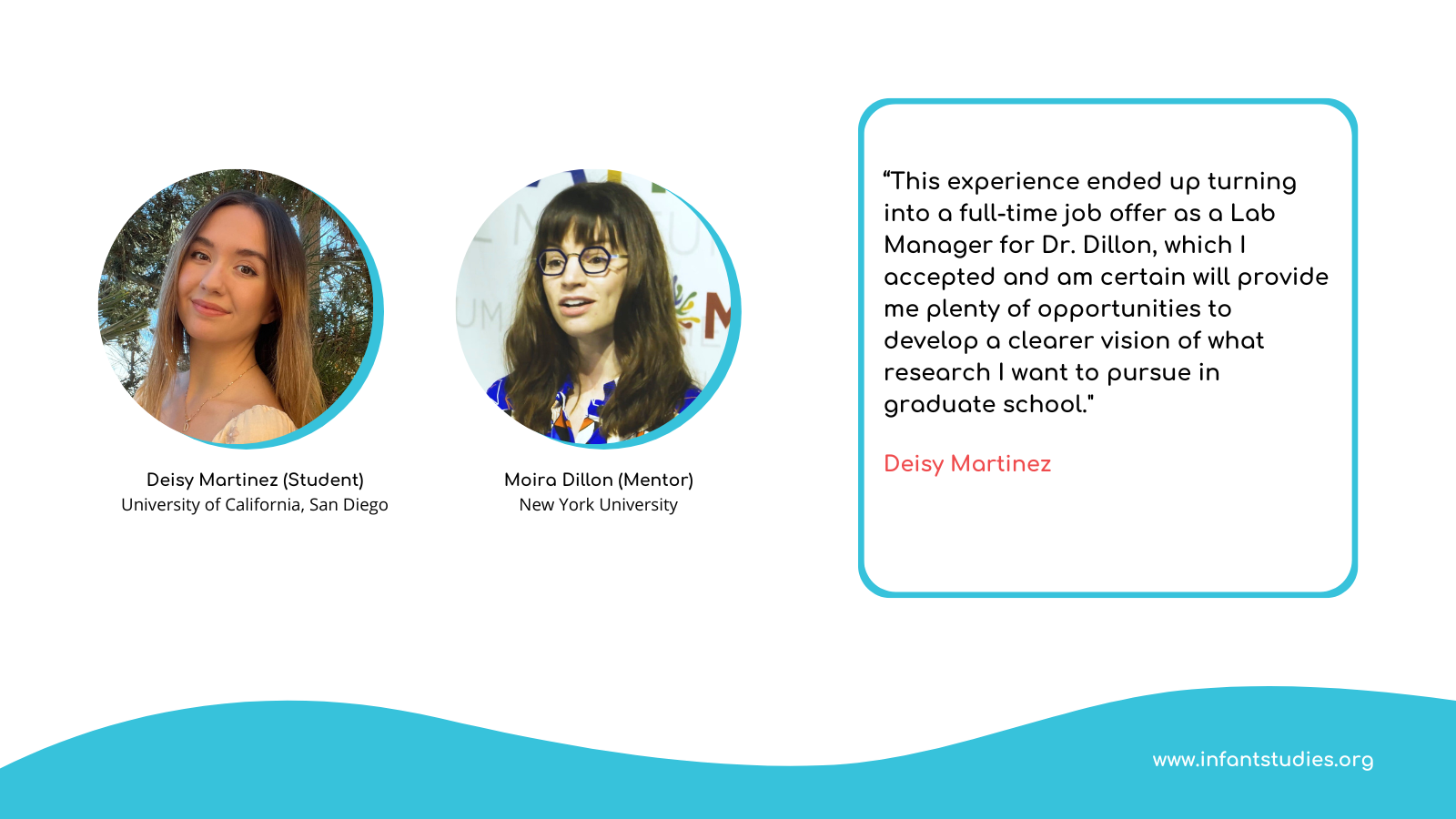 Deisy Martinez (Student)
University of California, San Diego

Moira Dillon (Mentor)
New York University

“This experience ended up turning into a full-time job offer as a Lab Manager for Dr. Dillon, which I accepted and am certain will provide me plenty of opportunities to develop a clearer vision of what research I want to pursue in graduate school."

Deisy Martinez

www.infantstudies.org